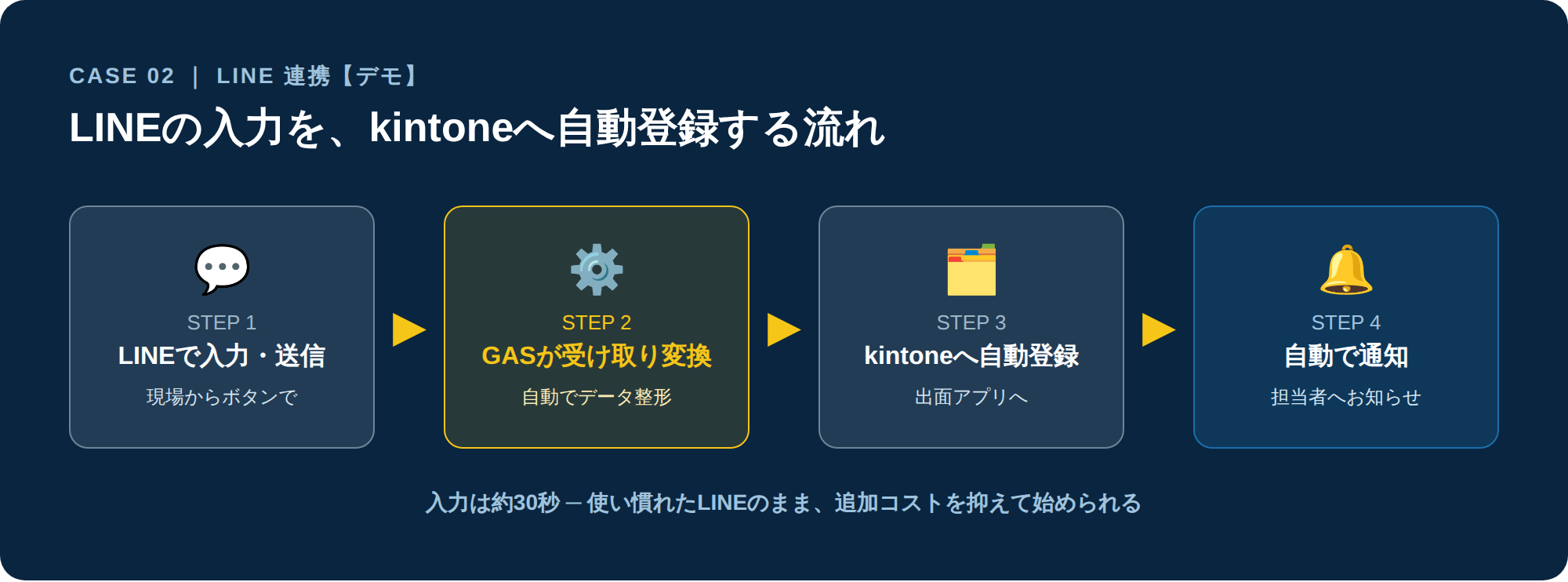 CASE 02 ｜ LINE 連携【デモ】

LINEの入力を、kintoneへ自動登録する流れ

STEP 1
LINEで入力・送信
現場からボタンで

STEP 2
GASが受け取り変換
自動でデータ整形

STEP 3
kintoneへ自動登録
出面アプリへ

STEP 4
自動で通知
担当者へお知らせ

入力は約30秒 ─ 使い慣れたLINEのまま、追加コストを抑えて始められる